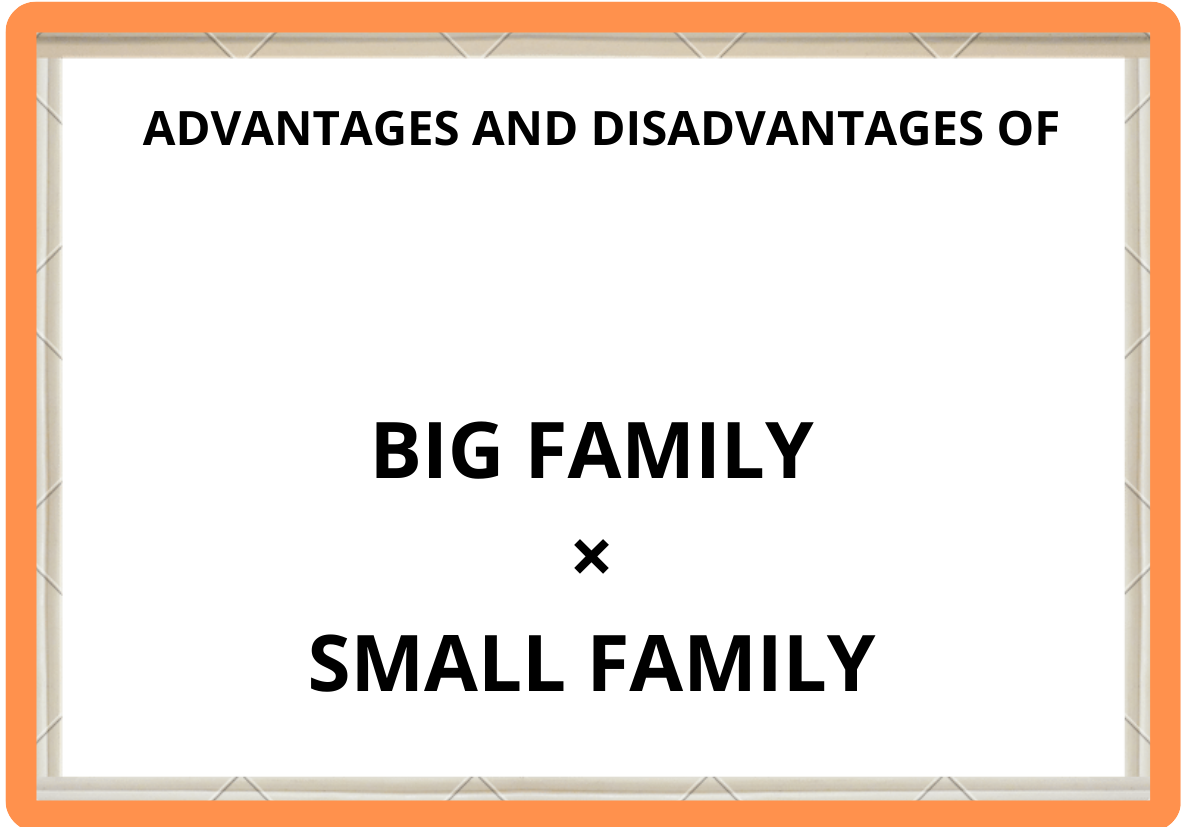 ADVANTAGES AND DISADVANTAGES OF

BIG FAMILY
×
SMALL FAMILY